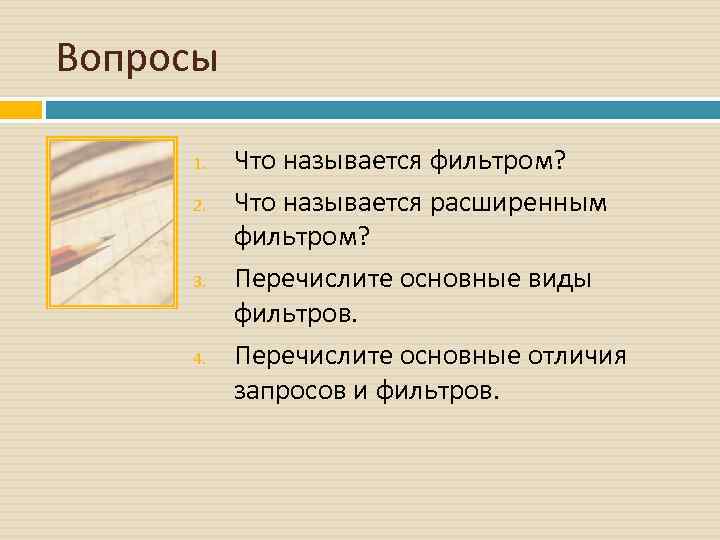 Вопросы

1. Что называется фильтром?
2. Что называется расширенным фильтром?
3. Перечислите основные виды фильтров.
4. Перечислите основные отличия запросов и фильтров.